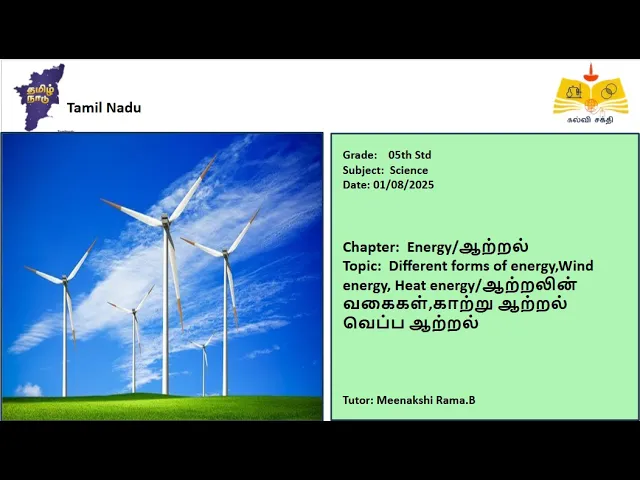 தமிழ் நாடு

Tamil Nadu

கல்வி சக்தி

Grade: 05th Std
Subject: Science
Date: 01/08/2025

Chapter: Energy/ஆற்றல்
Topic: Different forms of energy,Wind energy, Heat energy/ஆற்றலின் வகைகள்,காற்று ஆற்றல் வெப்ப ஆற்றல்

Tutor: Meenakshi Rama.B